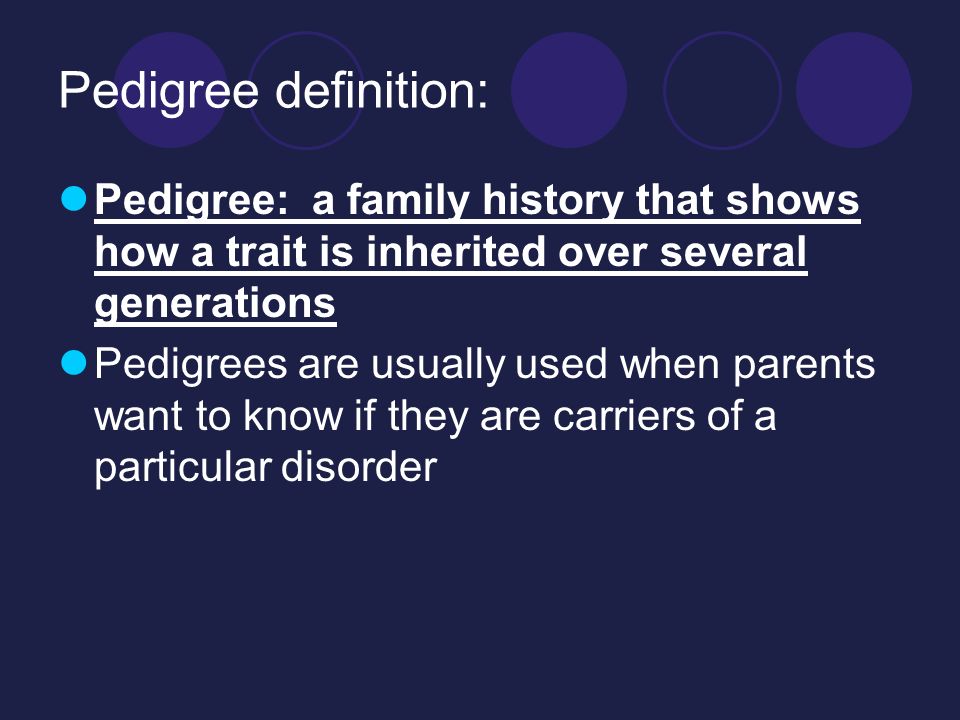 Pedigree definition:

Pedigree: a family history that shows how a trait is inherited over several generations

Pedigrees are usually used when parents want to know if they are carriers of a particular disorder